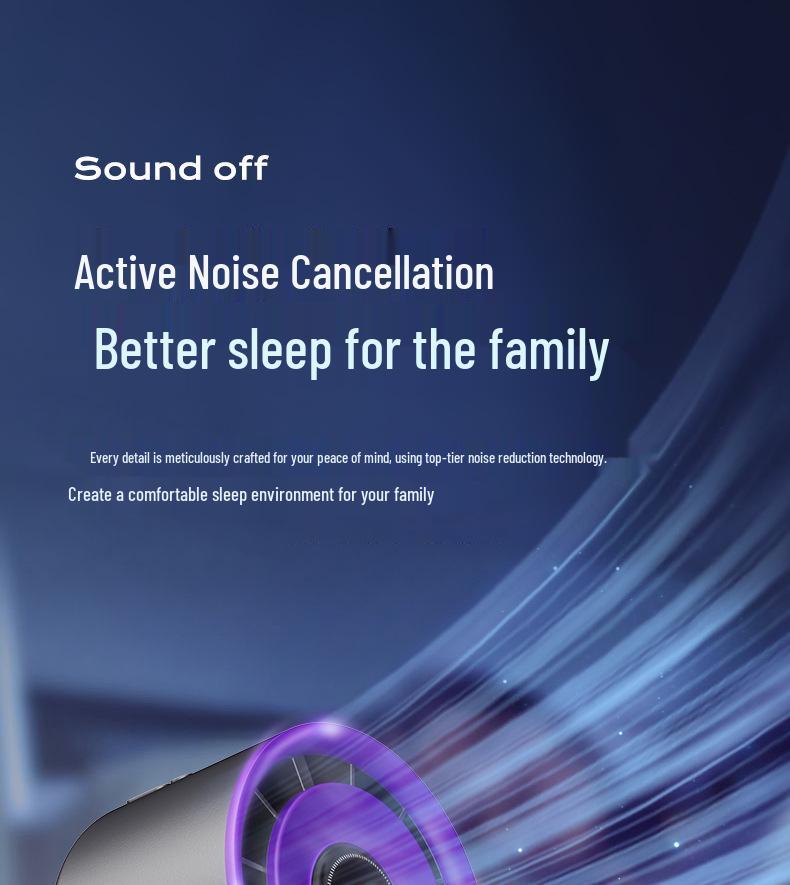 Sound off

Active Noise Cancellation

Better sleep for the family

Every detail is meticulously crafted for your peace of mind, using top-tier noise reduction technology.

Create a comfortable sleep environment for your family